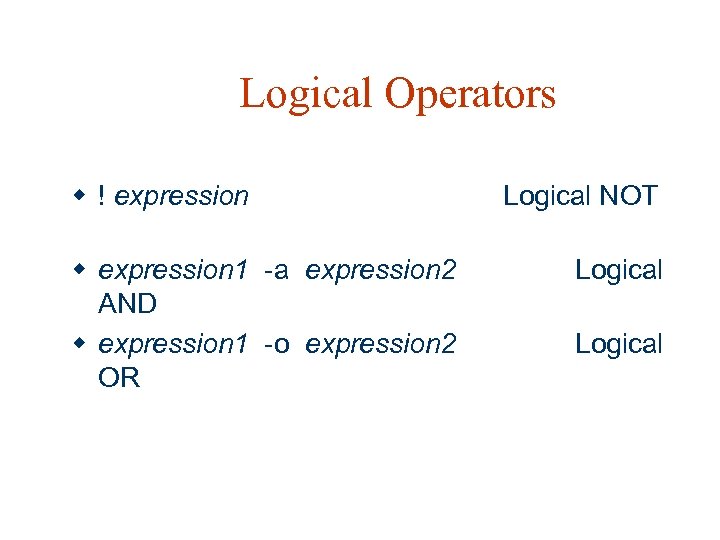 Logical Operators

! expression Logical NOT

expression1 -a expression2 Logical AND

expression1 -o expression2 Logical OR